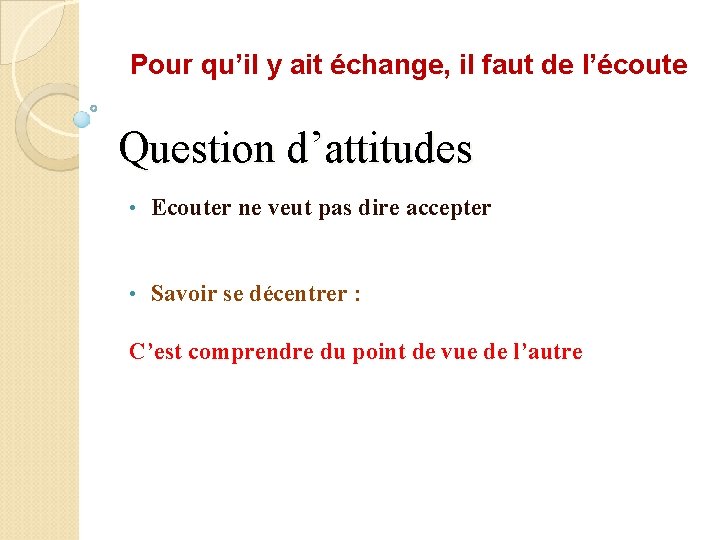 Pour qu’il y ait échange, il faut de l’écoute

Question d’attitudes

• Ecouter ne veut pas dire accepter

• Savoir se décentrer :

C’est comprendre du point de vue de l’autre